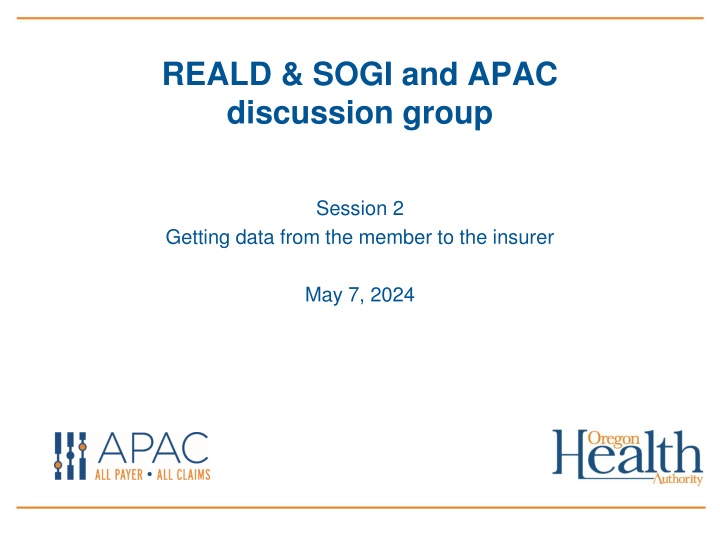 REALD & SOGI and APAC discussion group

Session 2
Getting data from the member to the insurer

May 7, 2024

APAC
ALL PAYER • ALL CLAIMS

Oregon
Health
Authority